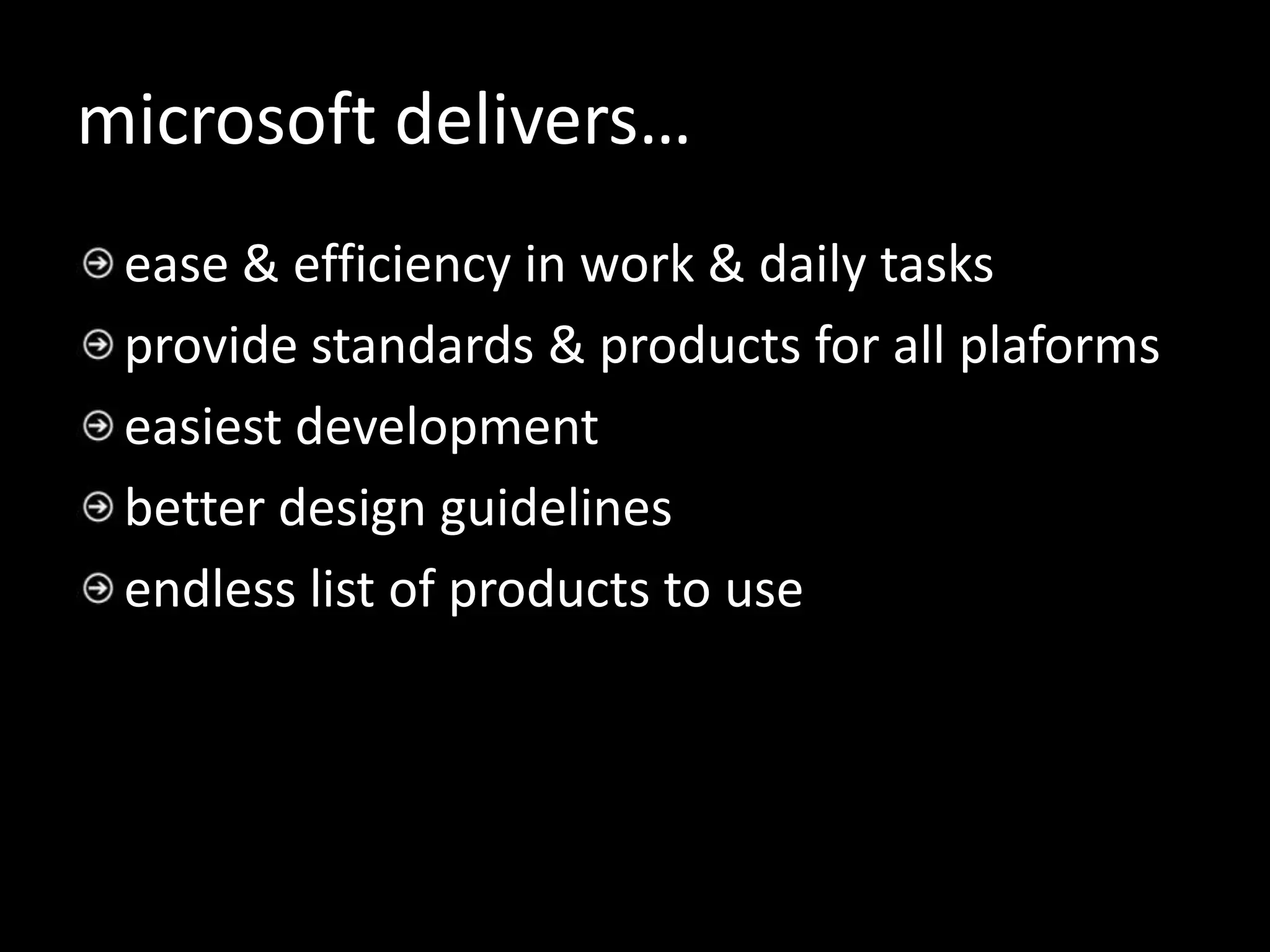 microsoft delivers…

ease & efficiency in work & daily tasks

provide standards & products for all plaforms

easiest development

better design guidelines

endless list of products to use